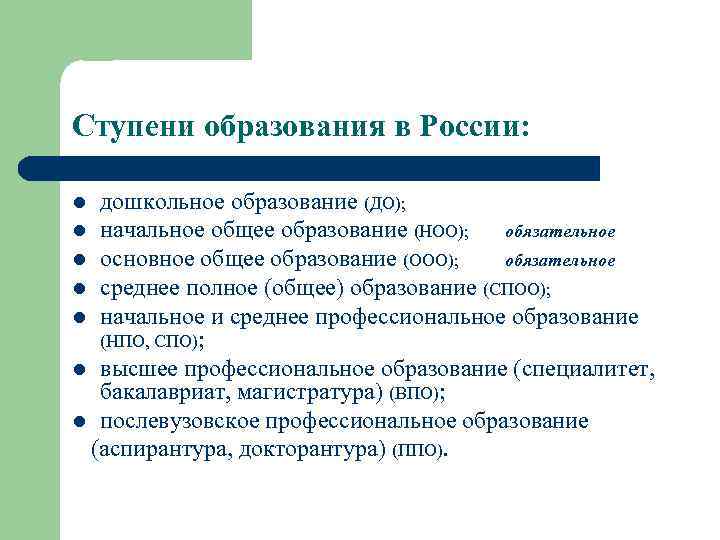 Ступени образования в России:

- дошкольное образование (ДО);
- начальное общее образование (НОО); обязательное
- основное общее образование (ООО); обязательное
- среднее полное (общее) образование (СПОО);
- начальное и среднее профессиональное образование (НПО, СПО);
- высшее профессиональное образование (специалитет, бакалавриат, магистратура) (ВПО);
- послевузовское профессиональное образование (аспирантура, докторантура) (ППО).